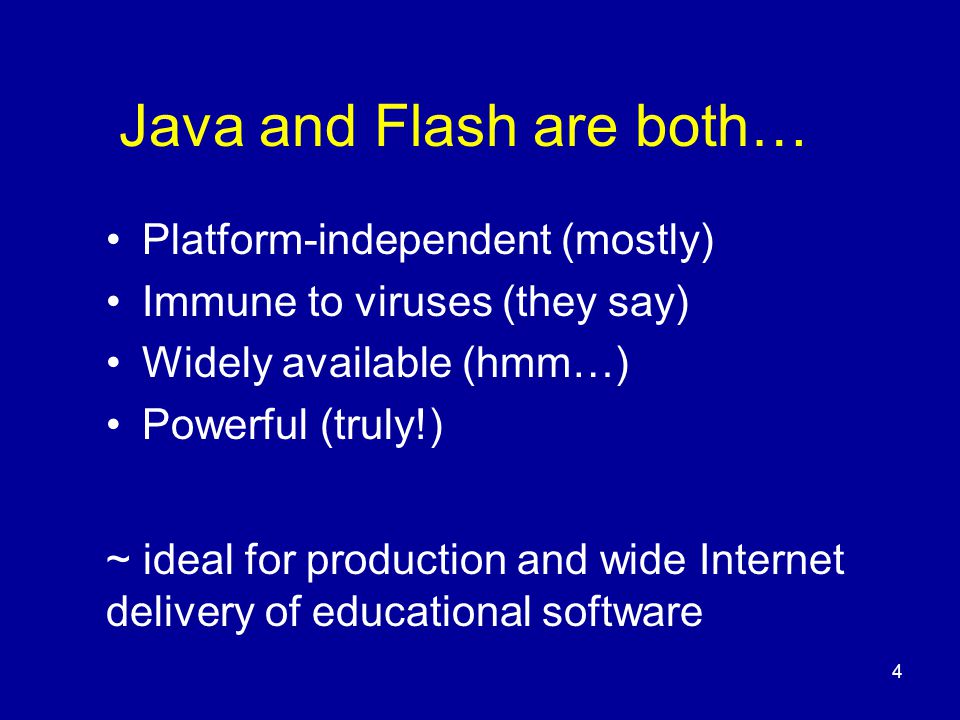 Java and Flash are both…

• Platform-independent (mostly)
• Immune to viruses (they say)
• Widely available (hmm…)
• Powerful (truly!)

~ ideal for production and wide Internet delivery of educational software

4